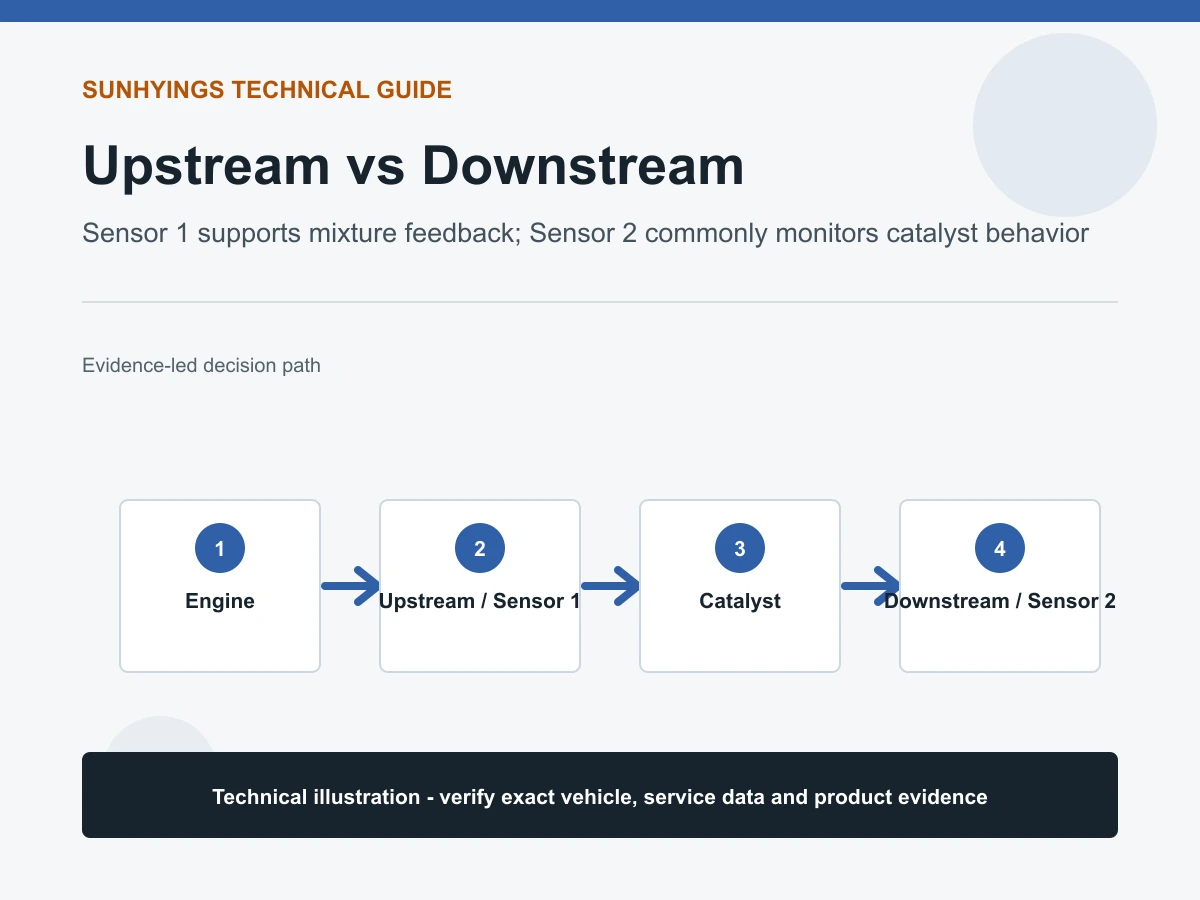 SUNHYINGS TECHNICAL GUIDE

Upstream vs Downstream

Sensor 1 supports mixture feedback; Sensor 2 commonly monitors catalyst behavior

Evidence-led decision path

1
Engine

2
Upstream / Sensor 1

3
Catalyst

4
Downstream / Sensor 2

Technical illustration - verify exact vehicle, service data and product evidence